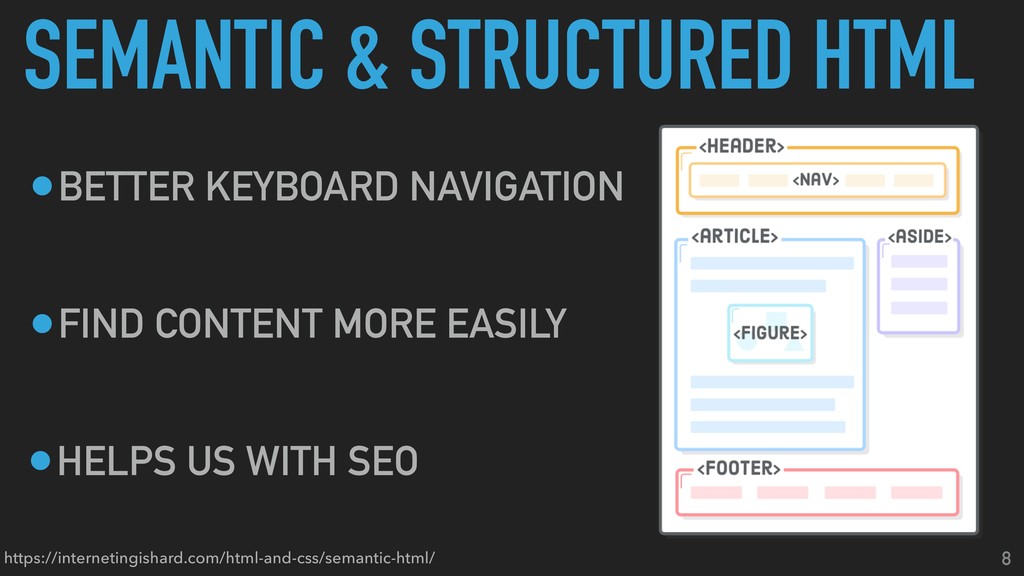 SEMANTIC & STRUCTURED HTML

• BETTER KEYBOARD NAVIGATION

• FIND CONTENT MORE EASILY

• HELPS US WITH SEO

<HEADER>

<NAV>

<ARTICLE>

<ASIDE>

<FIGURE>

<FOOTER>

https://internetingishard.com/html-and-css/semantic-html/

8